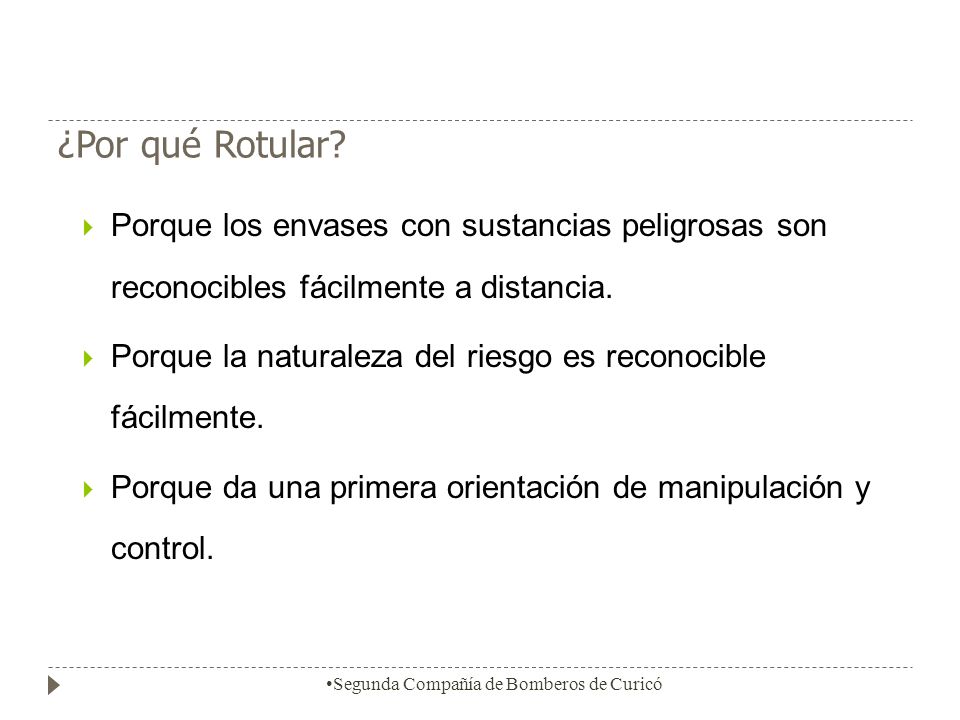 ¿Por qué Rotular?

Porque los envases con sustancias peligrosas son reconocibles fácilmente a distancia.

Porque la naturaleza del riesgo es reconocible fácilmente.

Porque da una primera orientación de manipulación y control.

•Segunda Compañía de Bomberos de Curicó